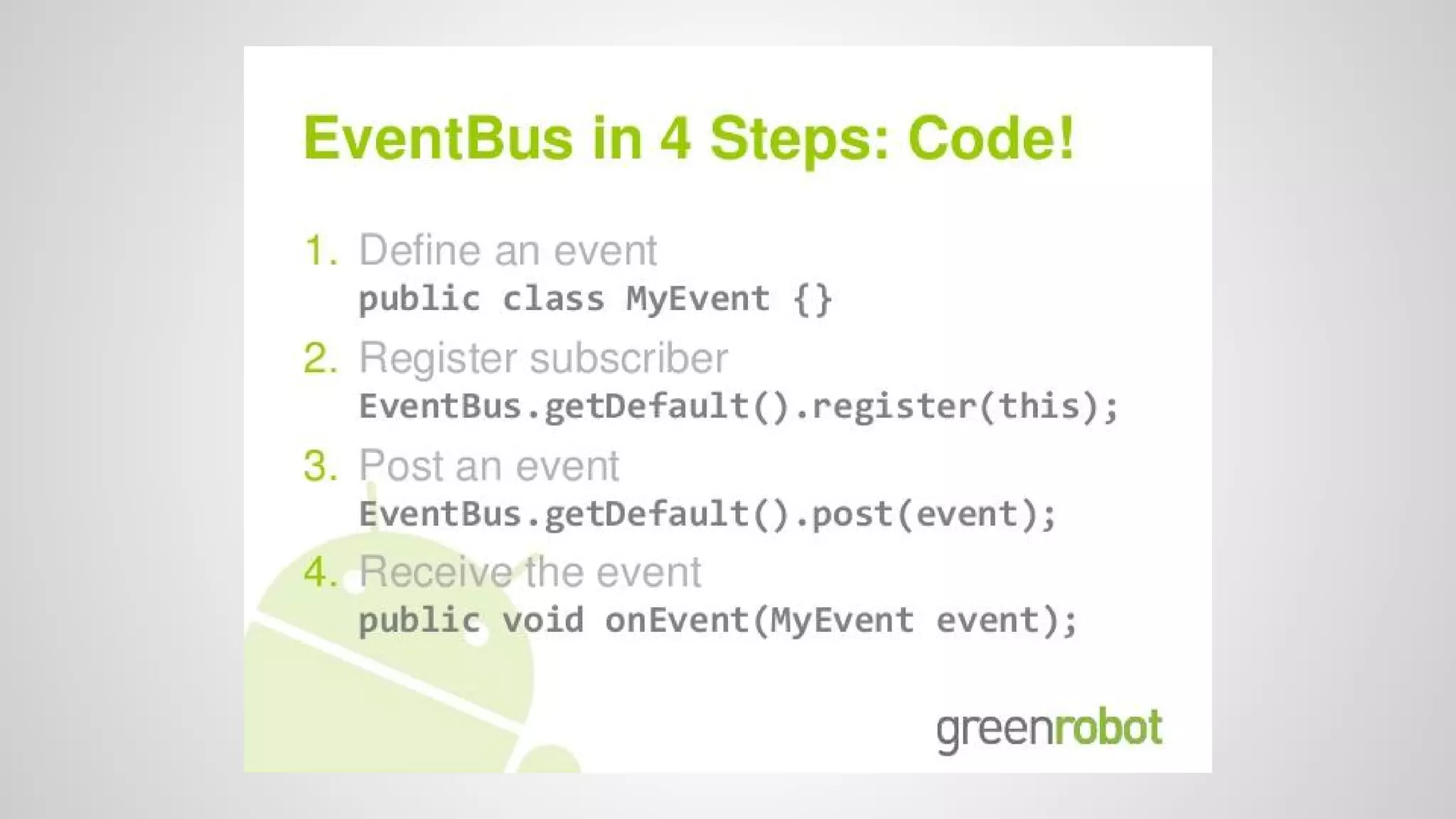 EventBus in 4 Steps: Code!

1. Define an event
public class MyEvent {}

2. Register subscriber
EventBus.getDefault().register(this);

3. Post an event
EventBus.getDefault().post(event);

4. Receive the event
public void onEvent(MyEvent event);

greenrobot